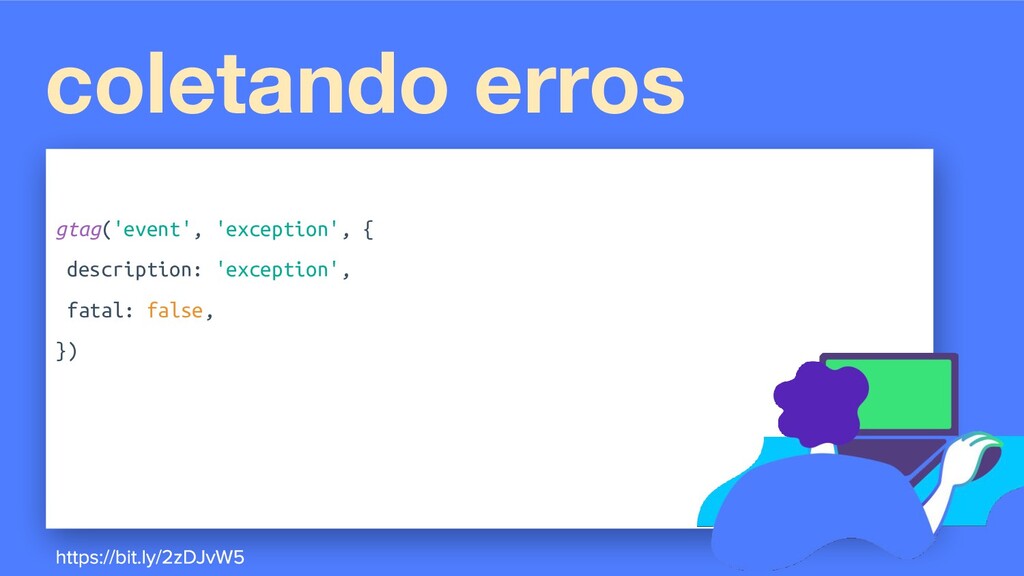 coletando erros

gtag('event', 'exception', {
 description: 'exception',
 fatal: false,
})

https://bit.ly/2zDJvW5